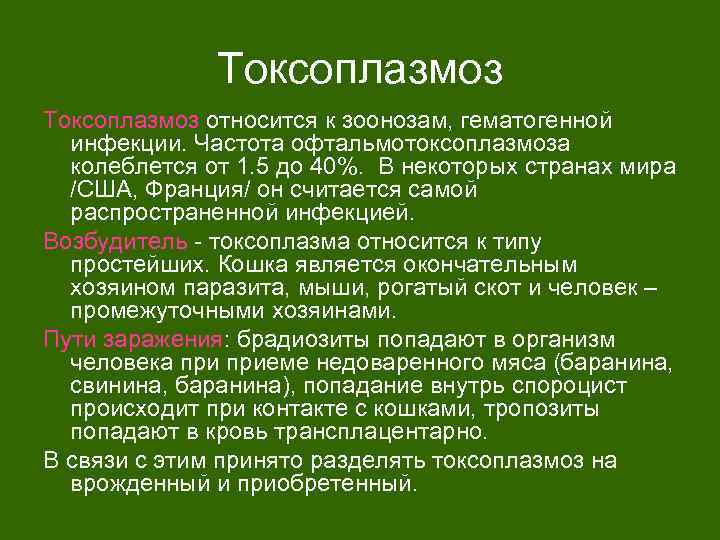 Токсоплазмоз

Токсоплазмоз относится к зоонозам, гематогенной инфекции. Частота офтальмотоксоплазмоза колеблется от 1.5 до 40%.  В некоторых странах мира /США, Франция/ он считается самой распространенной инфекцией.

Возбудитель - токсоплазма относится к типу простейших. Кошка является окончательным хозяином паразита, мыши, рогатый скот и человек – промежуточными хозяинами.

Пути заражения: брадиозиты попадают в организм человека при приеме недоваренного мяса (баранина, свинина, баранина), попадание внутрь спороцист происходит при контакте с кошками, тропозиты попадают в кровь трансплацентарно.

В связи с этим принято разделять токсоплазмоз на врожденный и приобретенный.